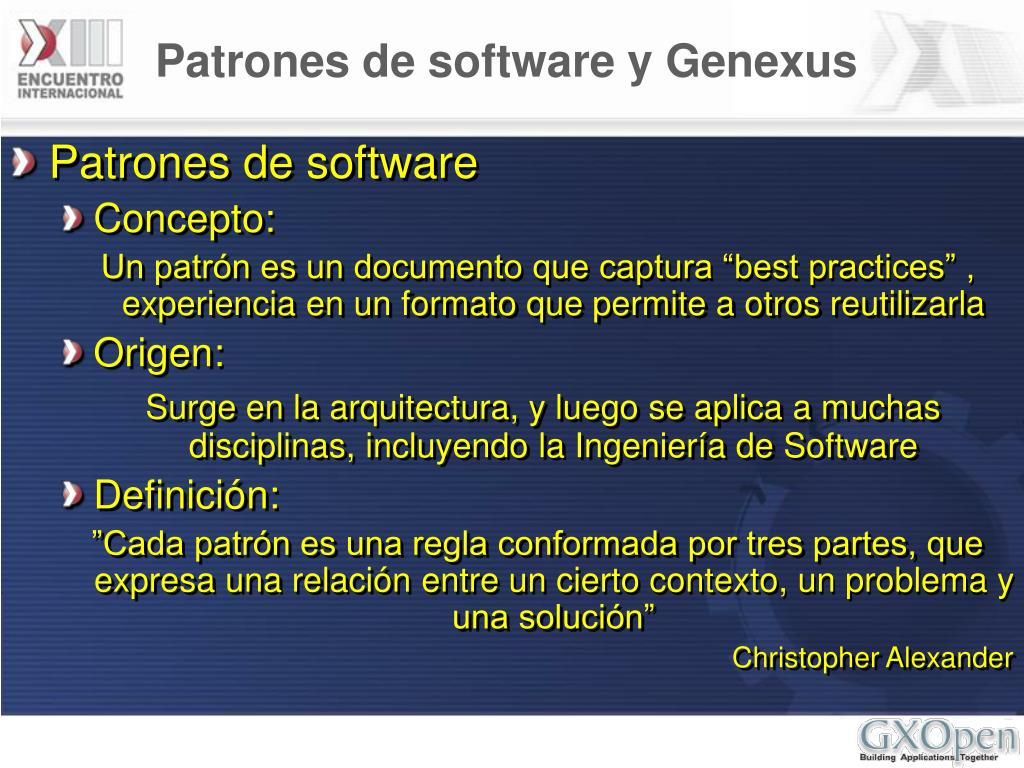 XIII ENCUENTRO INTERNACIONAL

Patrones de software y Genexus

Patrones de software

Concepto:

Un patrón es un documento que captura “best practices” , experiencia en un formato que permite a otros reutilizarla

Origen:

Surge en la arquitectura, y luego se aplica a muchas disciplinas, incluyendo la Ingeniería de Software

Definición:

”Cada patrón es una regla conformada por tres partes, que expresa una relación entre un cierto contexto, un problema y una solución”

Christopher Alexander

GXOpen
Building Applications Together